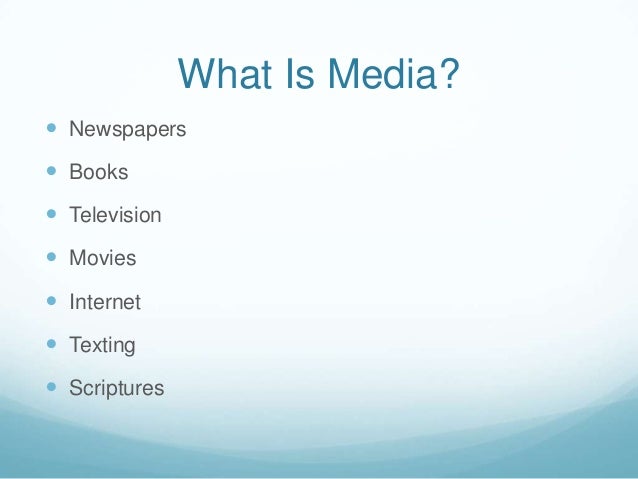 What Is Media?

- Newspapers
- Books
- Television
- Movies
- Internet
- Texting
- Scriptures